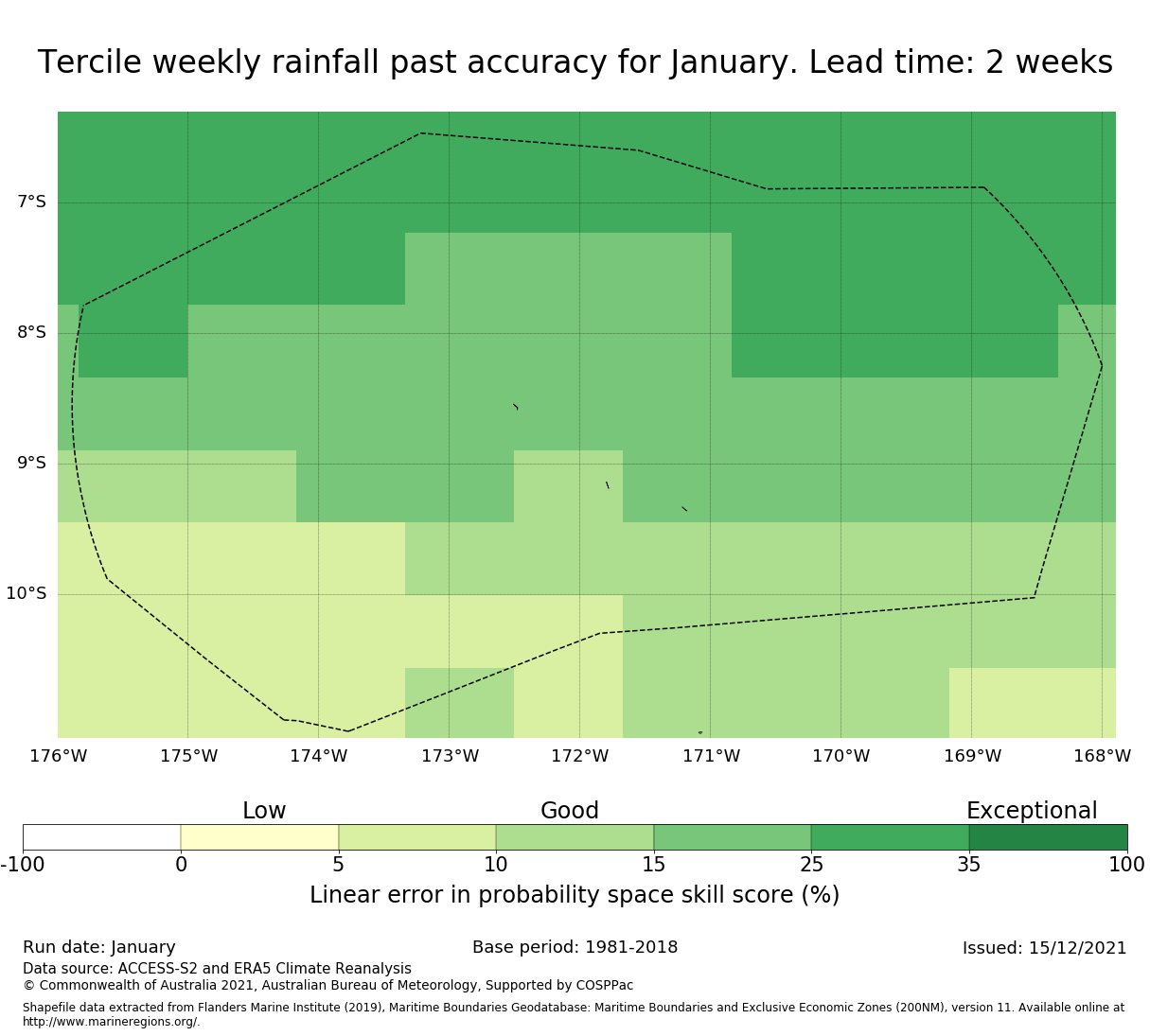 Tercile weekly rainfall past accuracy for January. Lead time: 2 weeks

7°S
8°S
9°S
10°S

176°W 175°W 174°W 173°W 172°W 171°W 170°W 169°W 168°W

Low Good Exceptional

-100 0 5 10 15 25 35 100

Linear error in probability space skill score (%)

Run date: January
Base period: 1981-2018
Issued: 15/12/2021

Data source: ACCESS-S2 and ERA5 Climate Reanalysis
© Commonwealth of Australia 2021, Australian Bureau of Meteorology, Supported by COSPPac

Shapefile data extracted from Flanders Marine Institute (2019), Maritime Boundaries Geodatabase: Maritime Boundaries and Exclusive Economic Zones (200NM), version 11. Available online at http://www.marineregions.org/.